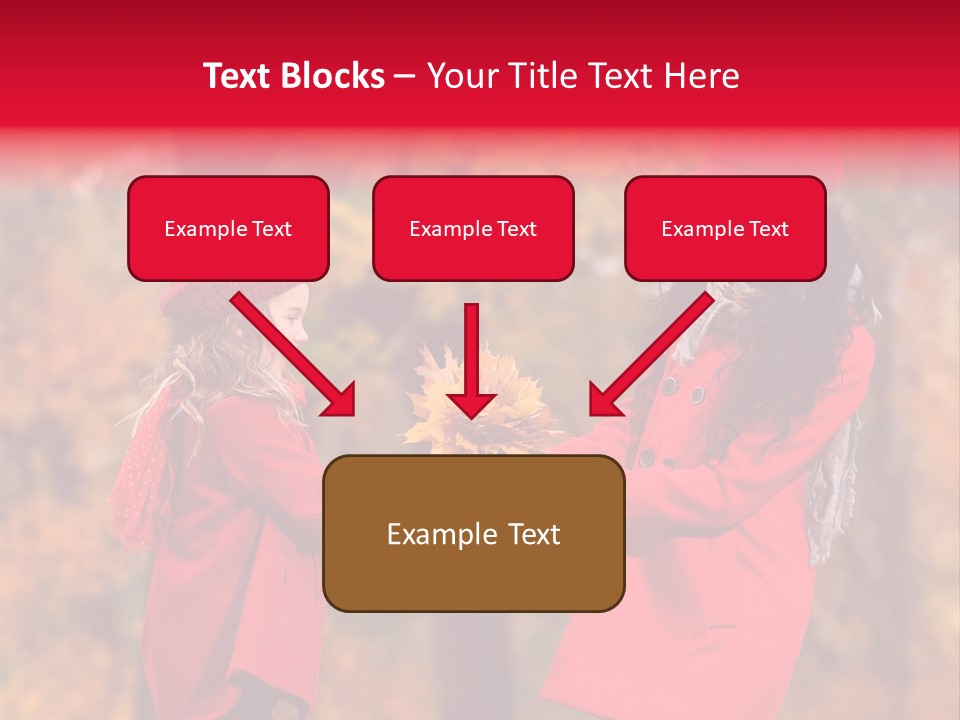 Text Blocks – Your Title Text Here

Example Text

Example Text

Example Text

Example Text